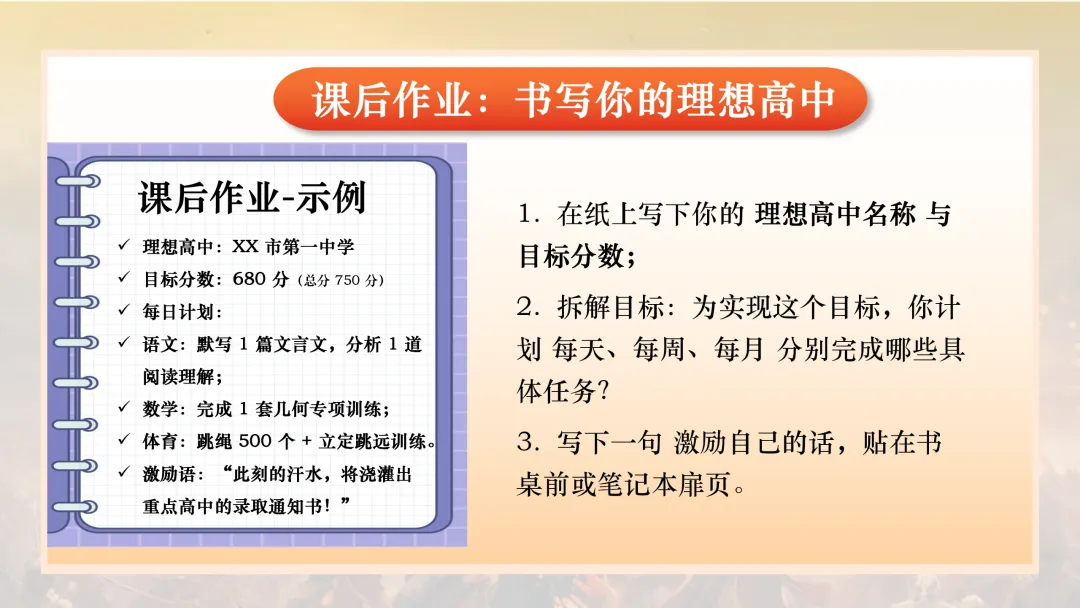 课后作业：书写你的理想高中

课后作业-示例

✓ 理想高中：XX 市第一中学
✓ 目标分数：680 分（总分 750 分）
✓ 每日计划：
✓ 语文：默写 1 篇文言文，分析 1 道阅读理解；
✓ 数学：完成 1 套几何专项训练；
✓ 体育：跳绳 500 个 + 立定跳远训练。
✓ 激励语：“此刻的汗水，将浇灌出重点高中的录取通知书！”

1. 在纸上写下你的 理想高中名称 与 目标分数；

2. 拆解目标：为实现这个目标，你计划 每天、每周、每月 分别完成哪些具体任务？

3. 写下一句 激励自己的话，贴在书桌前或笔记本扉页。